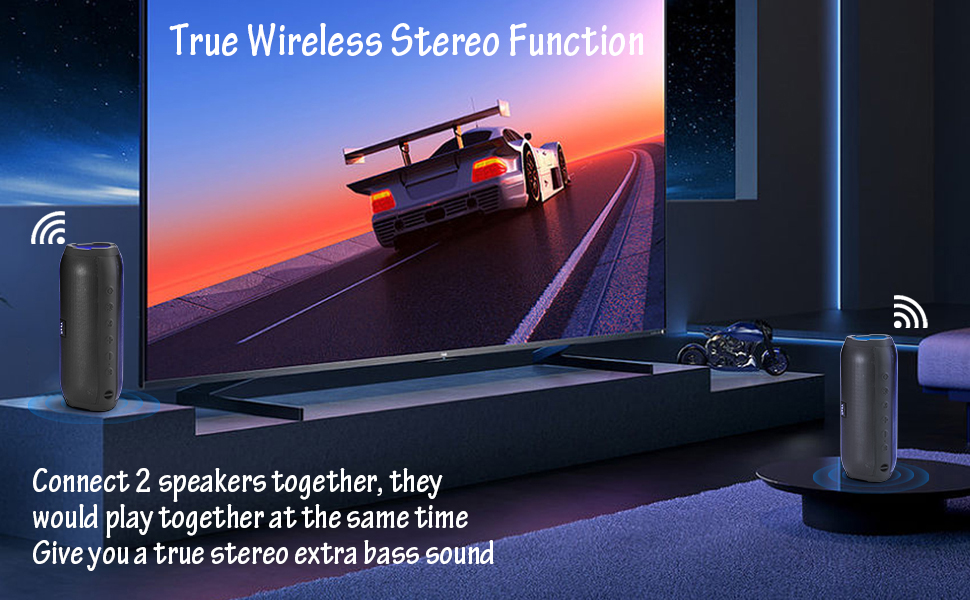 True Wireless Stereo Function

Connect 2 speakers together, they would play together at the same time Give you a true stereo extra bass sound